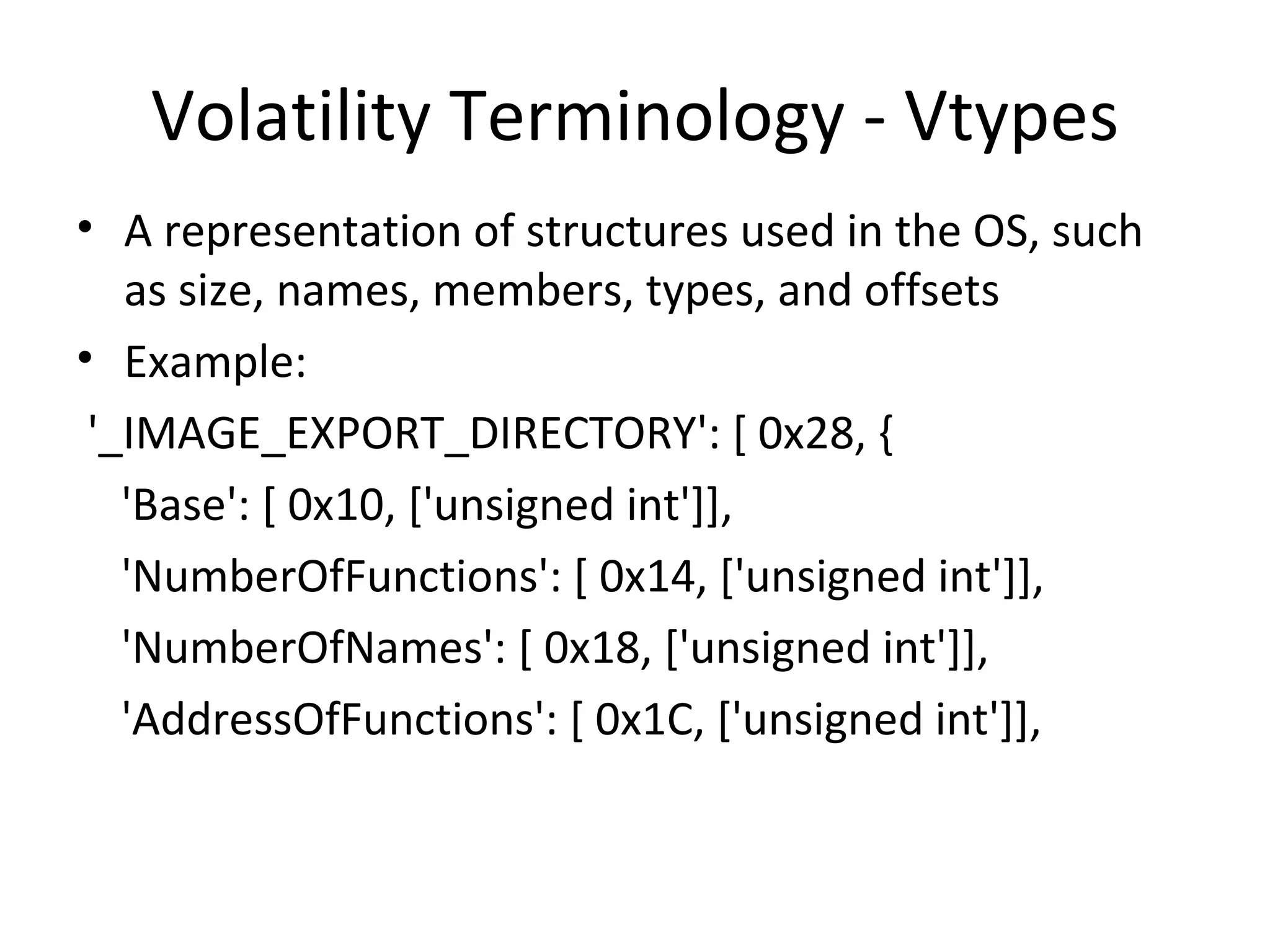 Volatility Terminology - Vtypes

• A representation of structures used in the OS, such as size, names, members, types, and offsets

• Example:

'_IMAGE_EXPORT_DIRECTORY': [ 0x28, {

'Base': [ 0x10, ['unsigned int']],

'NumberOfFunctions': [ 0x14, ['unsigned int']],

'NumberOfNames': [ 0x18, ['unsigned int']],

'AddressOfFunctions': [ 0x1C, ['unsigned int']],